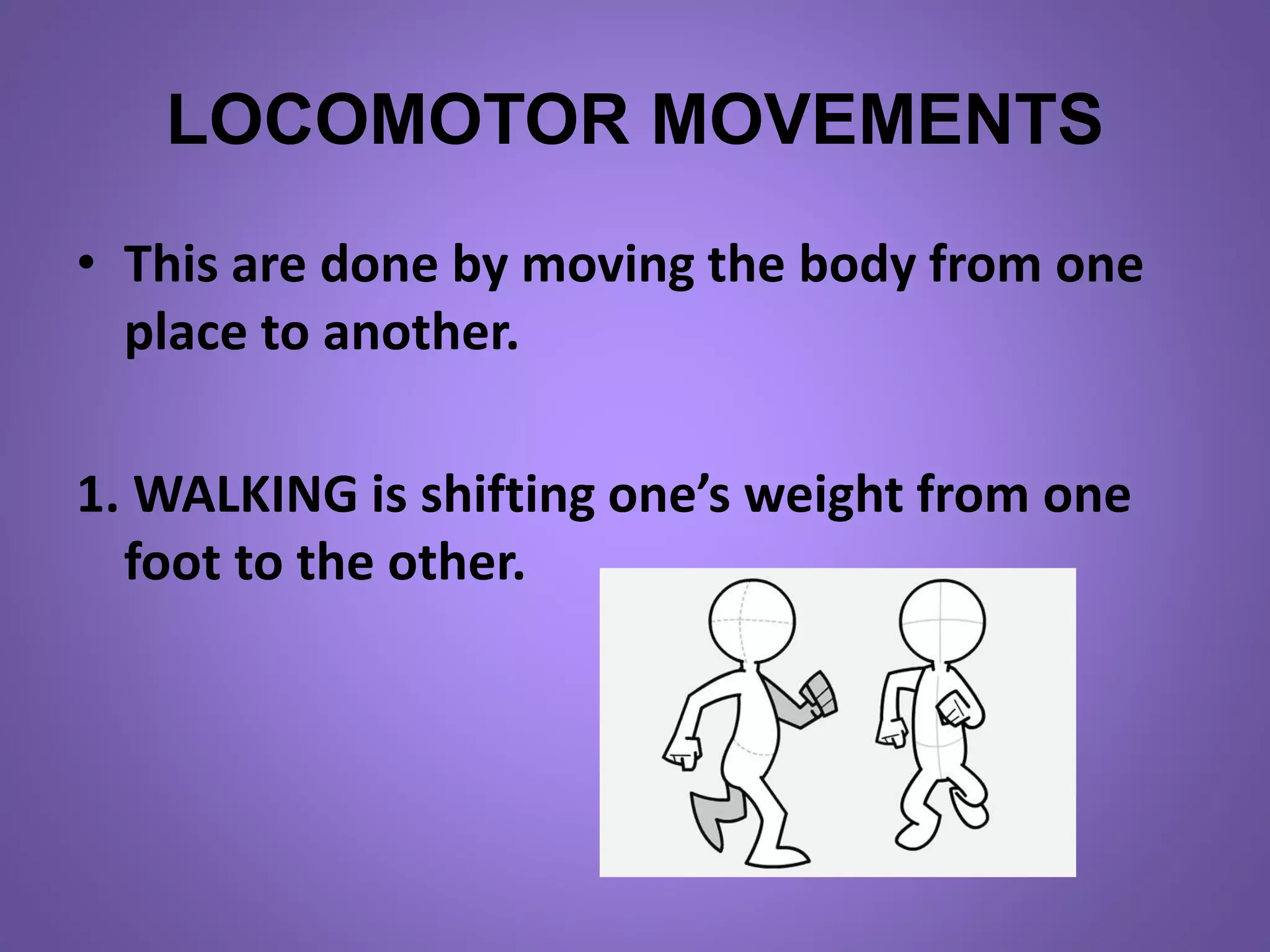 LOCOMOTOR MOVEMENTS

• This are done by moving the body from one place to another.

1. WALKING is shifting one’s weight from one foot to the other.